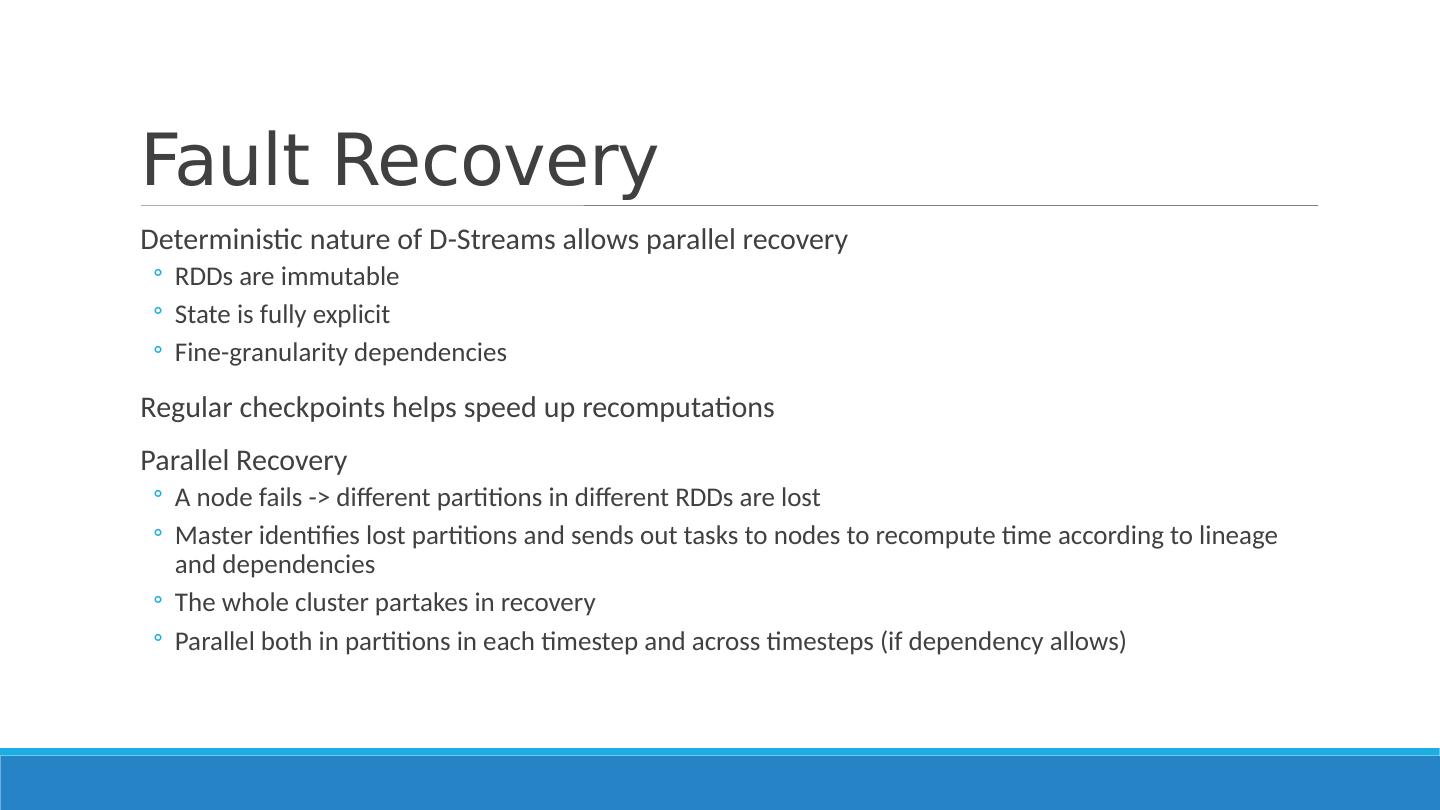 Fault Recovery

Deterministic nature of D-Streams allows parallel recovery

◦ RDDs are immutable
◦ State is fully explicit
◦ Fine-granularity dependencies

Regular checkpoints helps speed up recomputations

Parallel Recovery

◦ A node fails -> different partitions in different RDDs are lost
◦ Master identifies lost partitions and sends out tasks to nodes to recompute time according to lineage and dependencies
◦ The whole cluster partakes in recovery
◦ Parallel both in partitions in each timestep and across timesteps (if dependency allows)